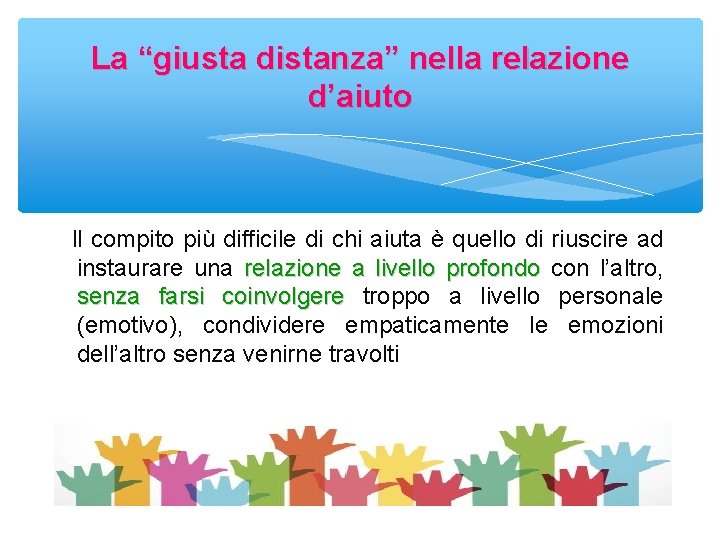 La “giusta distanza” nella relazione d’aiuto

Il compito più difficile di chi aiuta è quello di riuscire ad instaurare una relazione a livello profondo con l’altro, senza farsi coinvolgere troppo a livello personale (emotivo), condividere empaticamente le emozioni dell’altro senza venirne travolti